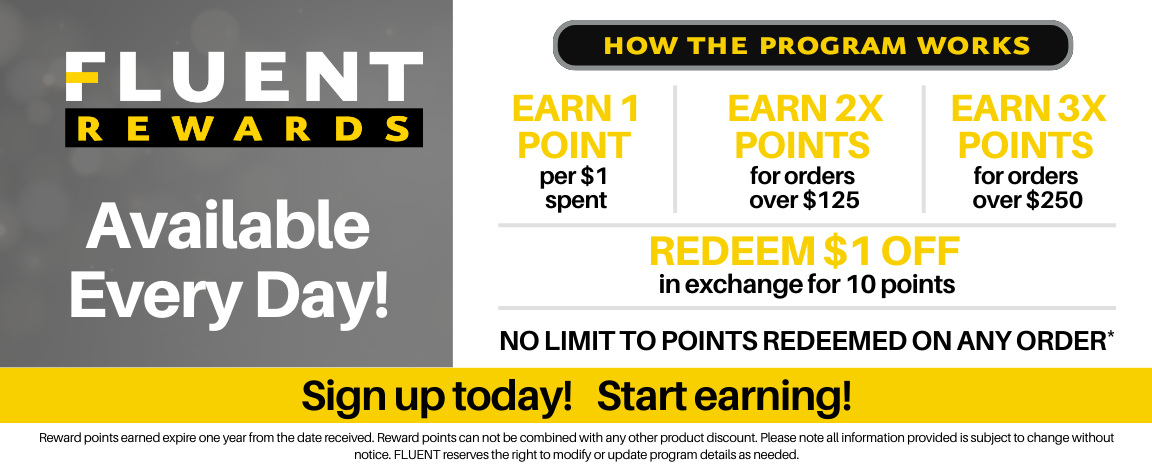 FLUENT
REWARDS

Available Every Day!

HOW THE PROGRAM WORKS

EARN 1 POINT
per $1 spent

EARN 2X POINTS
for orders over $125

EARN 3X POINTS
for orders over $250

REDEEM $1 OFF
in exchange for 10 points

NO LIMIT TO POINTS REDEEMED ON ANY ORDER*

Sign up today! Start earning!

Reward points earned expire one year from the date received. Reward points can not be combined with any other product discount. Please note all information provided is subject to change without notice. FLUENT reserves the right to modify or update program details as needed.